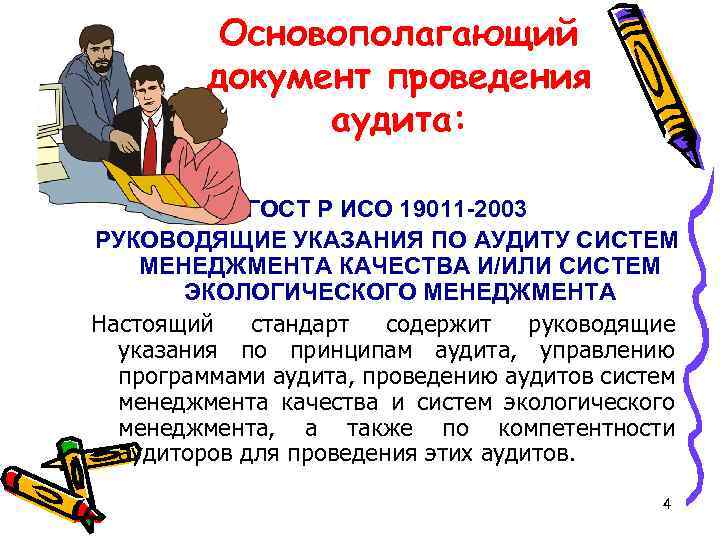 Основополагающий документ проведения аудита:

ГОСТ Р ИСО 19011-2003
РУКОВОДЯЩИЕ УКАЗАНИЯ ПО АУДИТУ СИСТЕМ МЕНЕДЖМЕНТА КАЧЕСТВА И/ИЛИ СИСТЕМ ЭКОЛОГИЧЕСКОГО МЕНЕДЖМЕНТА

Настоящий стандарт содержит руководящие указания по принципам аудита, управлению программами аудита, проведению аудитов систем менеджмента качества и систем экологического менеджмента, а также по компетентности аудиторов для проведения этих аудитов.

4